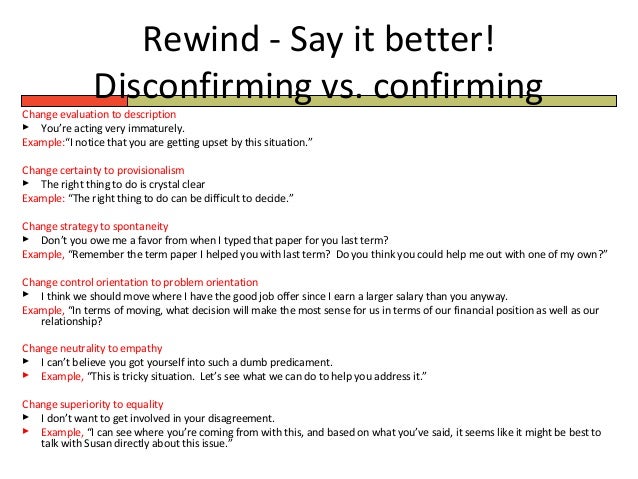 Rewind - Say it better!
Disconfirming vs. confirming

Change evaluation to description
▶ You're acting very immaturely.
Example:"I notice that you are getting upset by this situation."

Change certainty to provisionalism
▶ The right thing to do is crystal clear
Example: "The right thing to do can be difficult to decide."

Change strategy to spontaneity
▶ Don't you owe me a favor from when I typed that paper for you last term?
Example, "Remember the term paper I helped you with last term? Do you think you could help me out with one of my own?"

Change control orientation to problem orientation
▶ I think we should move where I have the good job offer since I earn a larger salary than you anyway.
Example, "In terms of moving, what decision will make the most sense for us in terms of our financial position as well as our relationship?

Change neutrality to empathy
▶ I can't believe you got yourself into such a dumb predicament.
▶ Example, "This is tricky situation. Let's see what we can do to help you address it."

Change superiority to equality
▶ I don't want to get involved in your disagreement.
▶ Example, "I can see where you're coming from with this, and based on what you've said, it seems like it might be best to talk with Susan directly about this issue."